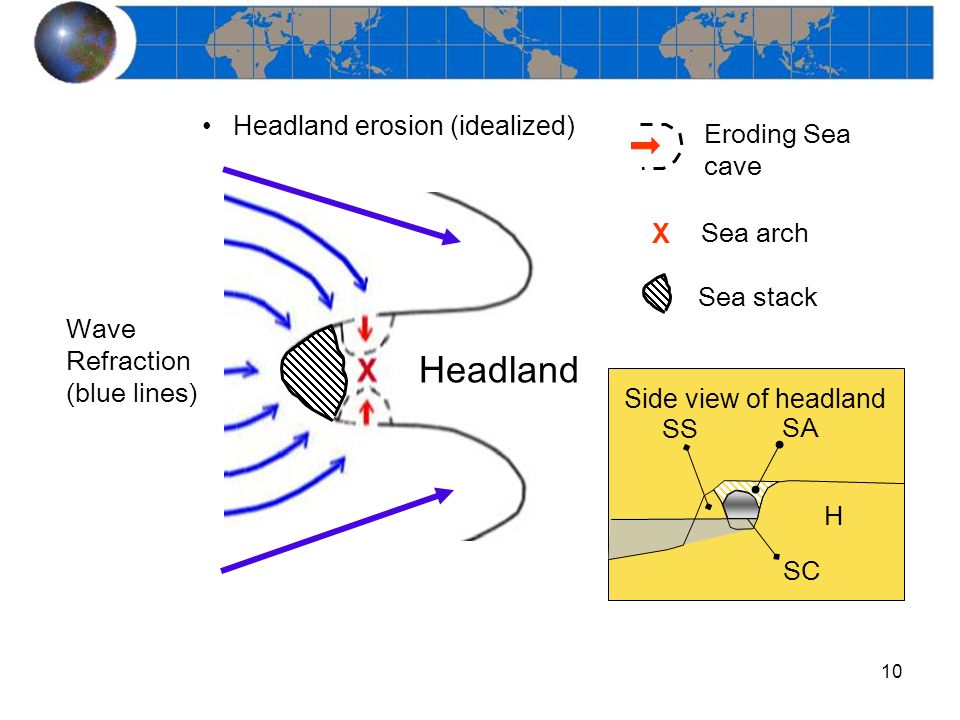 • Headland erosion (idealized)

Eroding Sea cave

X Sea arch

Sea stack

Wave Refraction (blue lines)

X

Headland

Side view of headland

SS

SA

H

SC

10